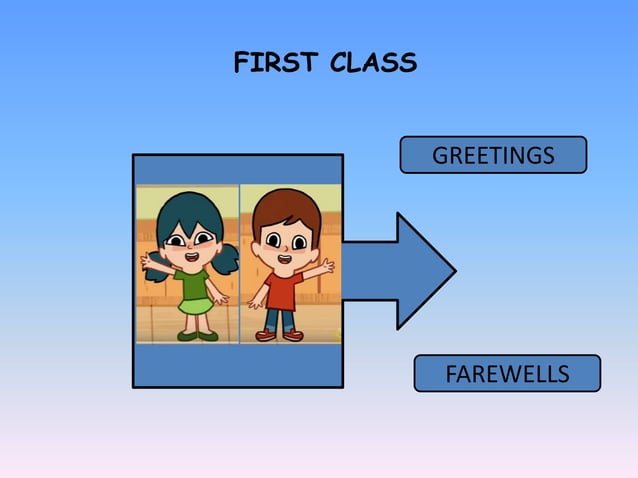 FIRST CLASS

GREETINGS

FAREWELLS